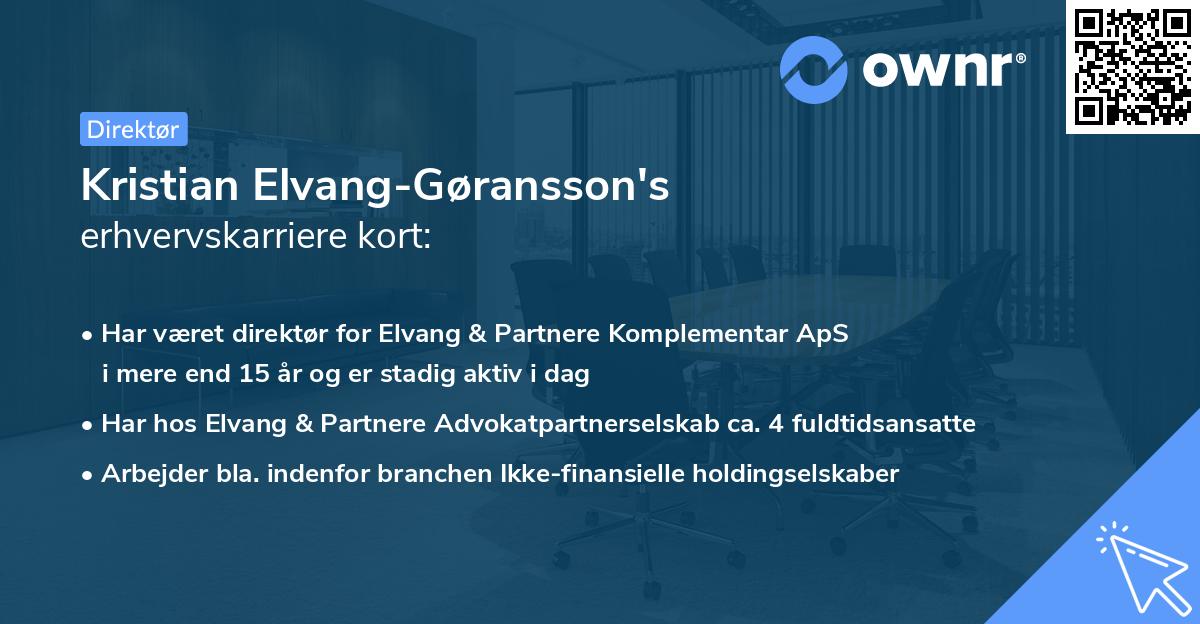 ownr®

Direktør

Kristian Elvang-Gøransson's
erhvervskarriere kort:

• Har været direktør for Elvang & Partnere Komplementar ApS i mere end 15 år og er stadig aktiv i dag
• Har hos Elvang & Partnere Advokatpartnerselskab ca. 4 fuldtidsansatte
• Arbejder bla. indenfor branchen Ikke-finansielle holdingselskaber